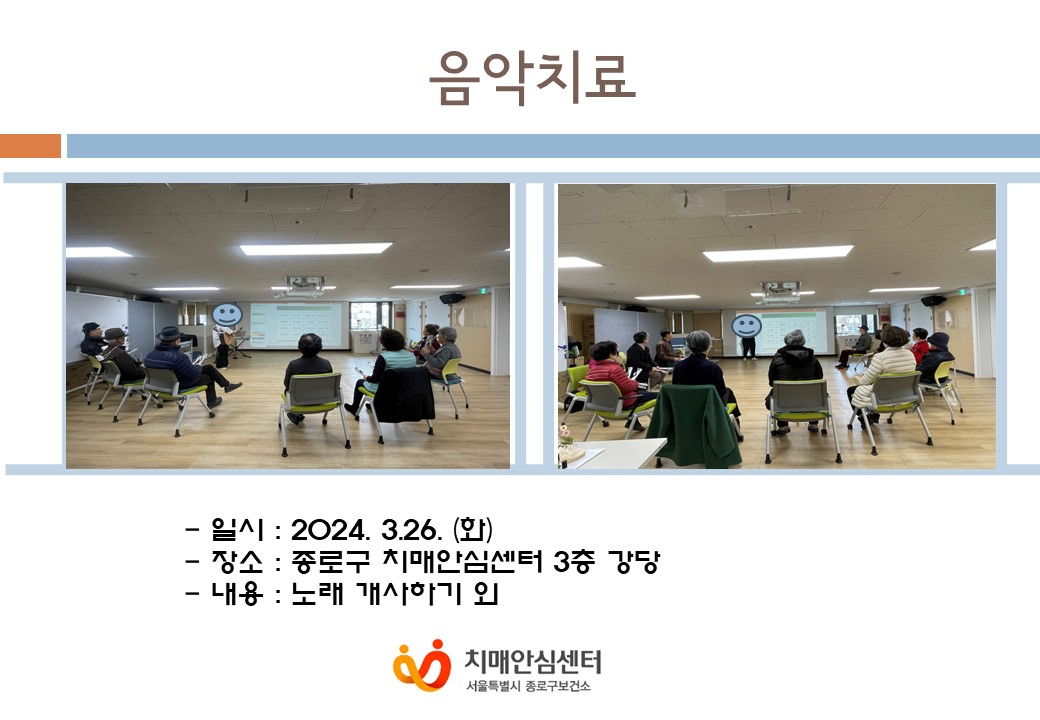 음악치료

- 일시 : 2024. 3.26. (화)
- 장소 : 종로구 치매안심센터 3층 강당
- 내용 : 노래 개사하기 외

치매안심센터
서울특별시 종로구보건소